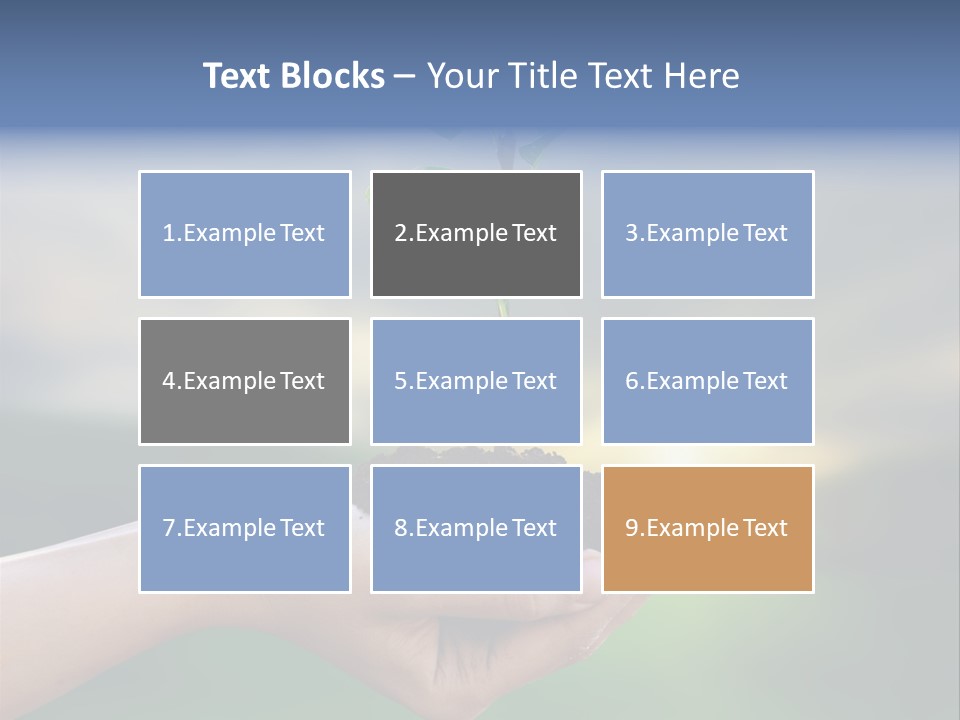 Text Blocks – Your Title Text Here

1.Example Text

2.Example Text

3.Example Text

4.Example Text

5.Example Text

6.Example Text

7.Example Text

8.Example Text

9.Example Text